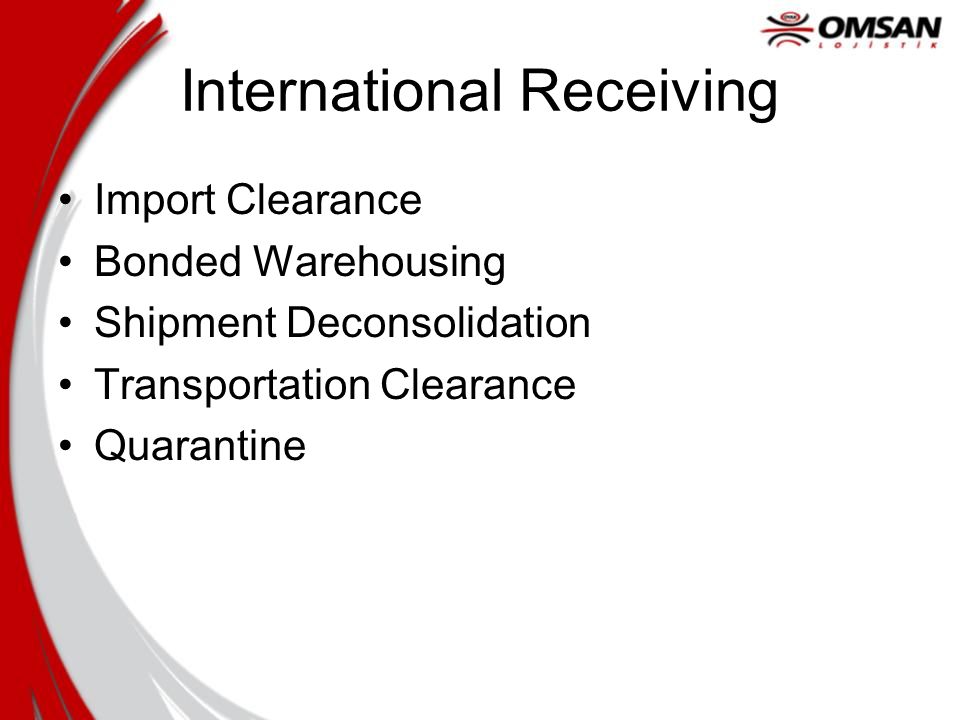 OMSAN LOJİSTİK

International Receiving

• Import Clearance
• Bonded Warehousing
• Shipment Deconsolidation
• Transportation Clearance
• Quarantine